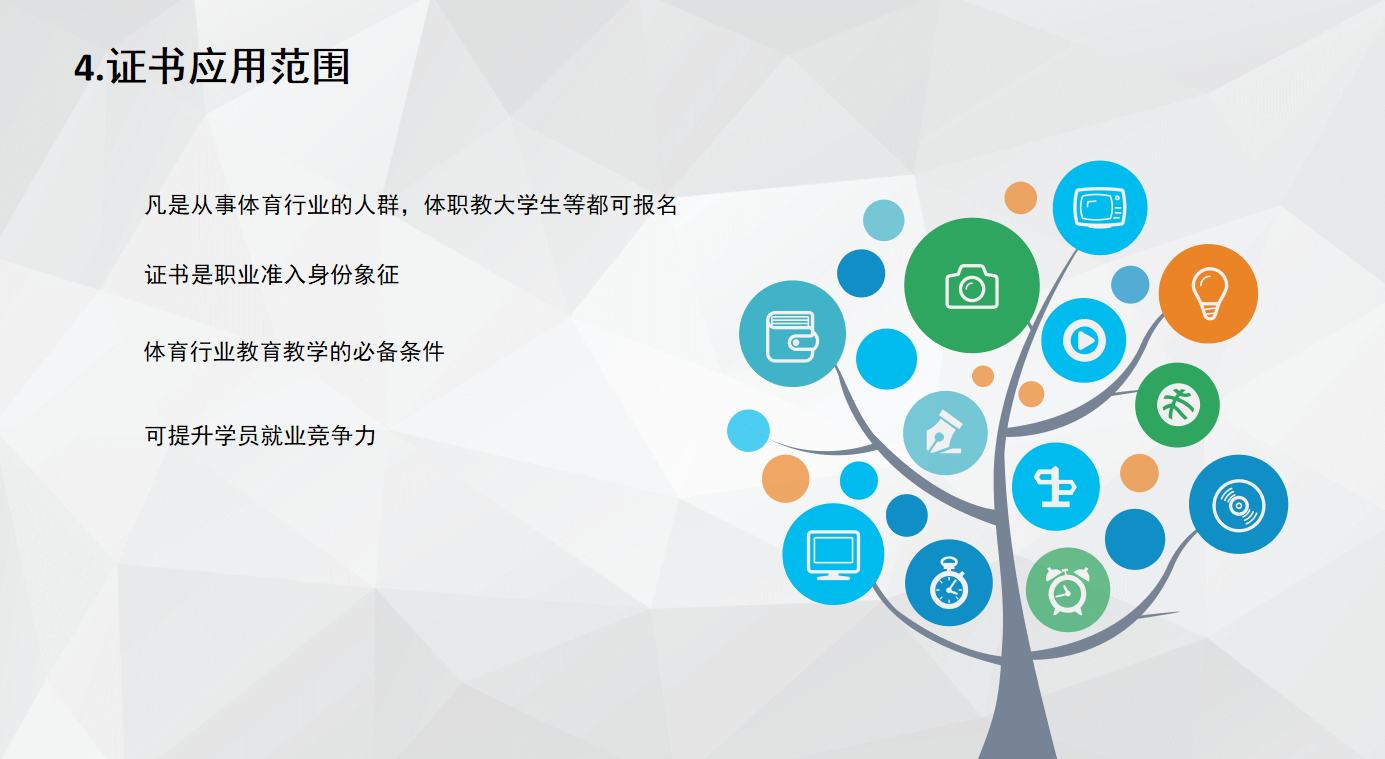 4.证书应用范围

凡是从事体育行业的人群，体职教大学生等都可报名

证书是职业准入身份象征

体育行业教育教学的必备条件

可提升学员就业竞争力